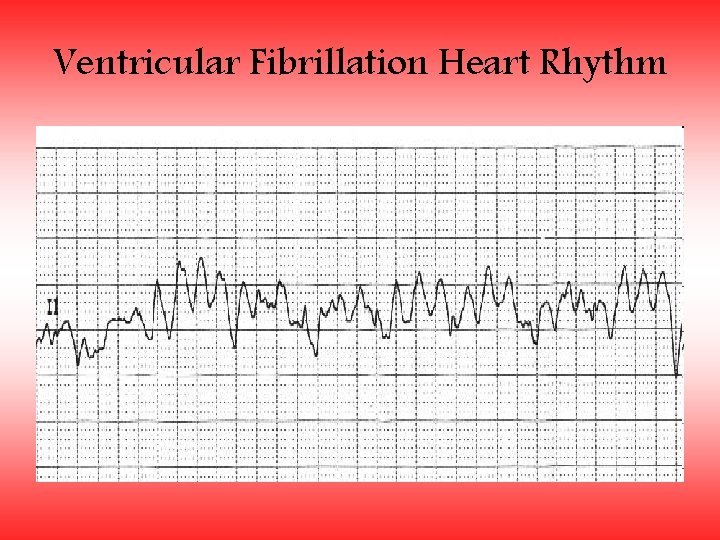 Ventricular Fibrillation Heart Rhythm

II